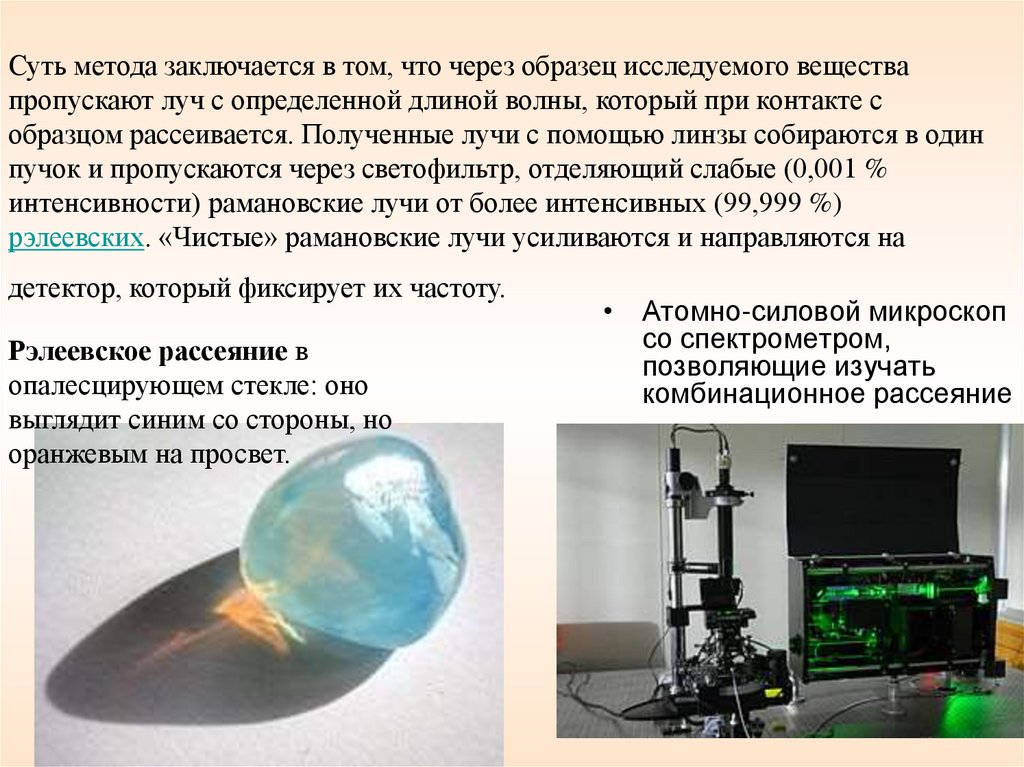 Суть метода заключается в том, что через образец исследуемого вещества пропускают луч с определенной длиной волны, который при контакте с образцом рассеивается. Полученные лучи с помощью линзы собираются в один пучок и пропускаются через светофильтр, отделяющий слабые (0,001 % интенсивности) рамановские лучи от более интенсивных (99,999 %) рэлеевских. «Чистые» рамановские лучи усиливаются и направляются на детектор, который фиксирует их частоту.

Рэлеевское рассеяние в опалесцирующем стекле: оно выглядит синим со стороны, но оранжевым на просвет.

• Атомно-силовой микроскоп со спектрометром, позволяющие изучать комбинационное рассеяние